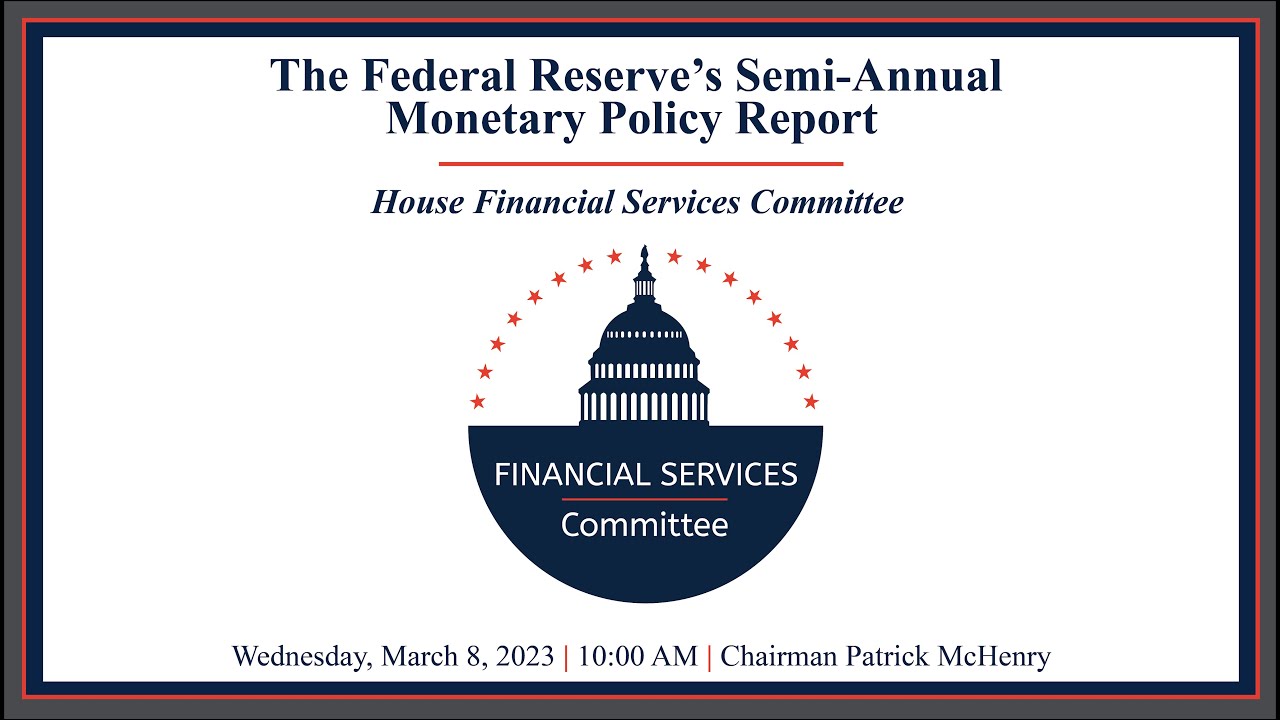 The Federal Reserve's Semi-Annual Monetary Policy Report

House Financial Services Committee

FINANCIAL SERVICES
Committee

Wednesday, March 8, 2023 | 10:00 AM | Chairman Patrick McHenry